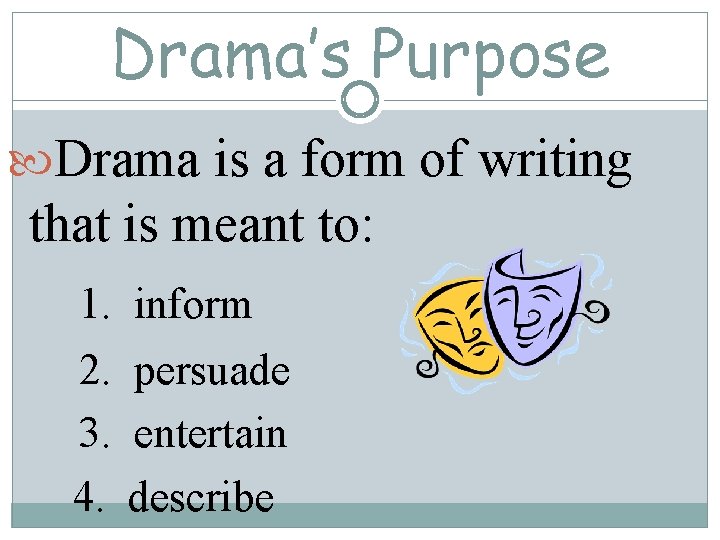 Drama's Purpose

Drama is a form of writing that is meant to:

1. inform
2. persuade
3. entertain
4. describe